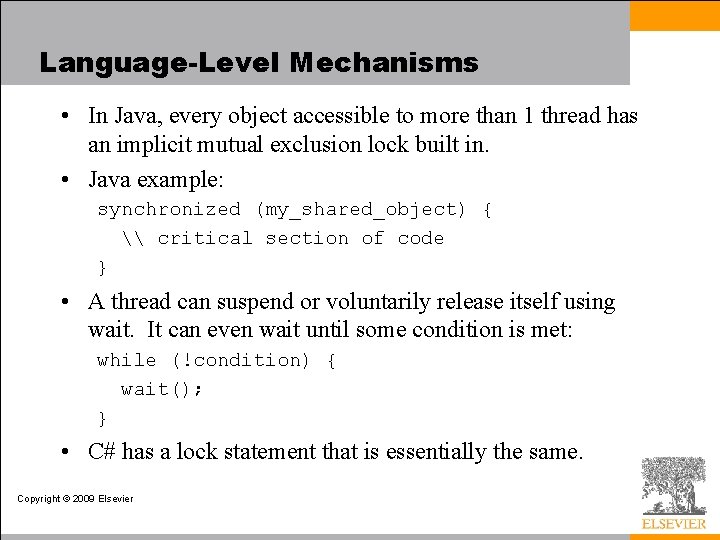 Language-Level Mechanisms

• In Java, every object accessible to more than 1 thread has an implicit mutual exclusion lock built in.

• Java example:

synchronized (my_shared_object) {
  \\ critical section of code
}

• A thread can suspend or voluntarily release itself using wait. It can even wait until some condition is met:

while (!condition) {
  wait();
}

• C# has a lock statement that is essentially the same.

Copyright © 2009 Elsevier

ELSEVIER